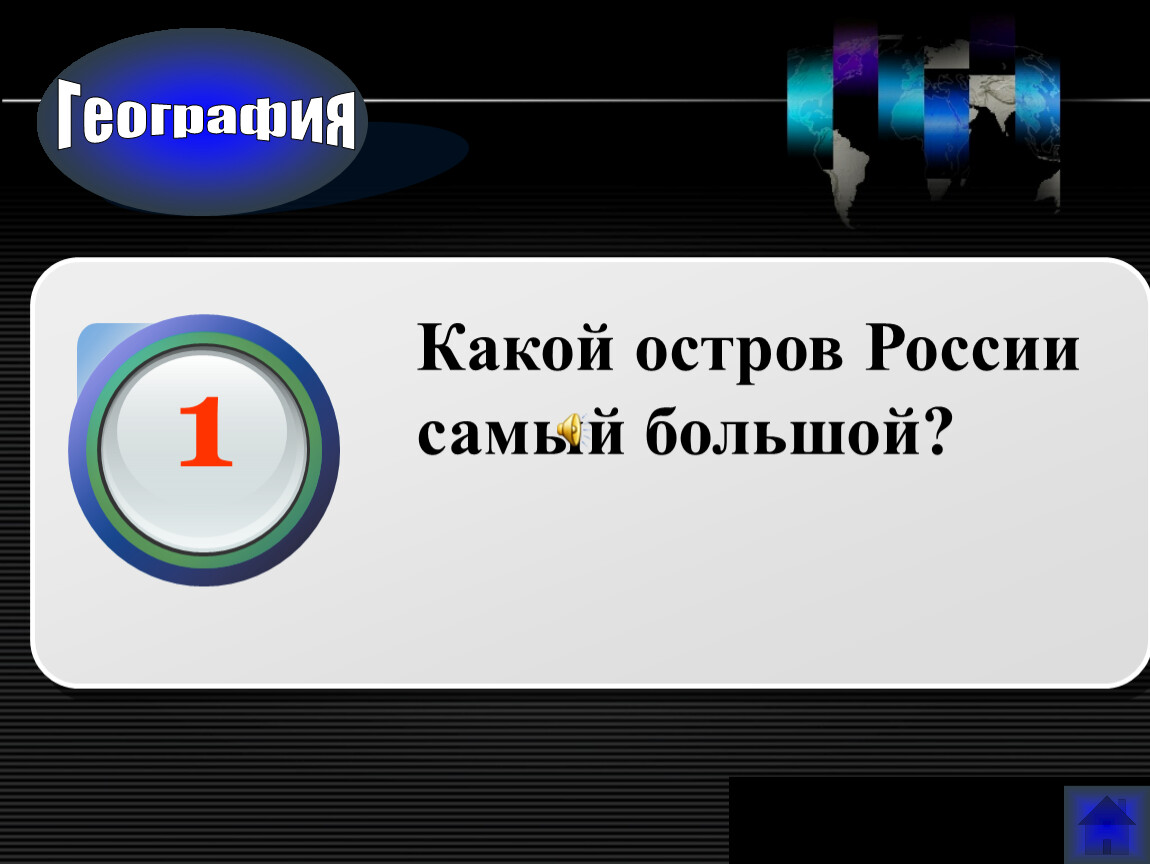 География

1

Какой остров России самый большой?